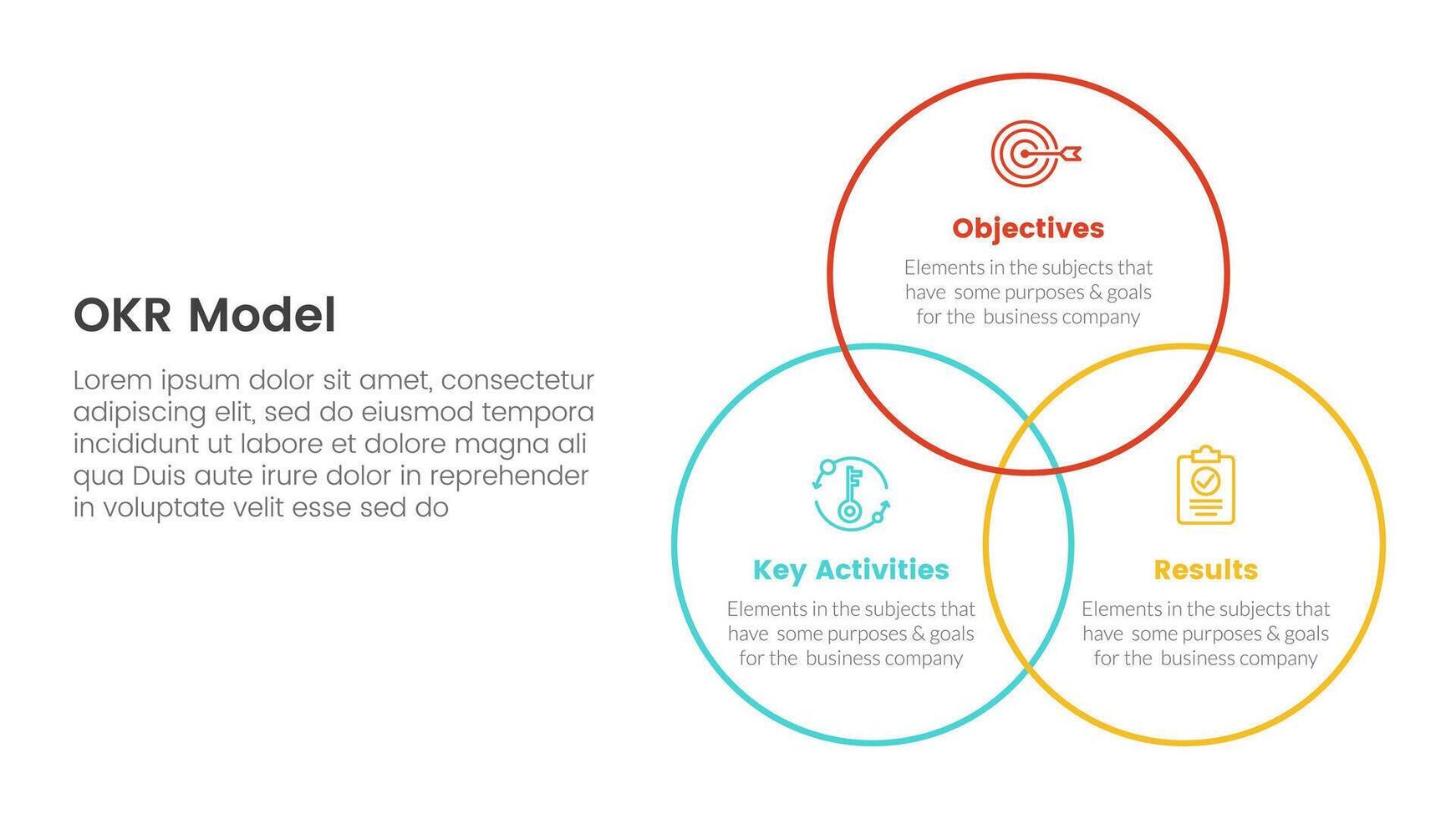 OKR Model

Lorem ipsum dolor sit amet, consectetur adipiscing elit, sed do eiusmod tempora incididunt ut labore et dolore magna ali qua Duis aute irure dolor in reprehender in voluptate velit esse sed do

Objectives

Elements in the subjects that have some purposes & goals for the business company

Key Activities

Elements in the subjects that have some purposes & goals for the business company

Results

Elements in the subjects that have some purposes & goals for the business company